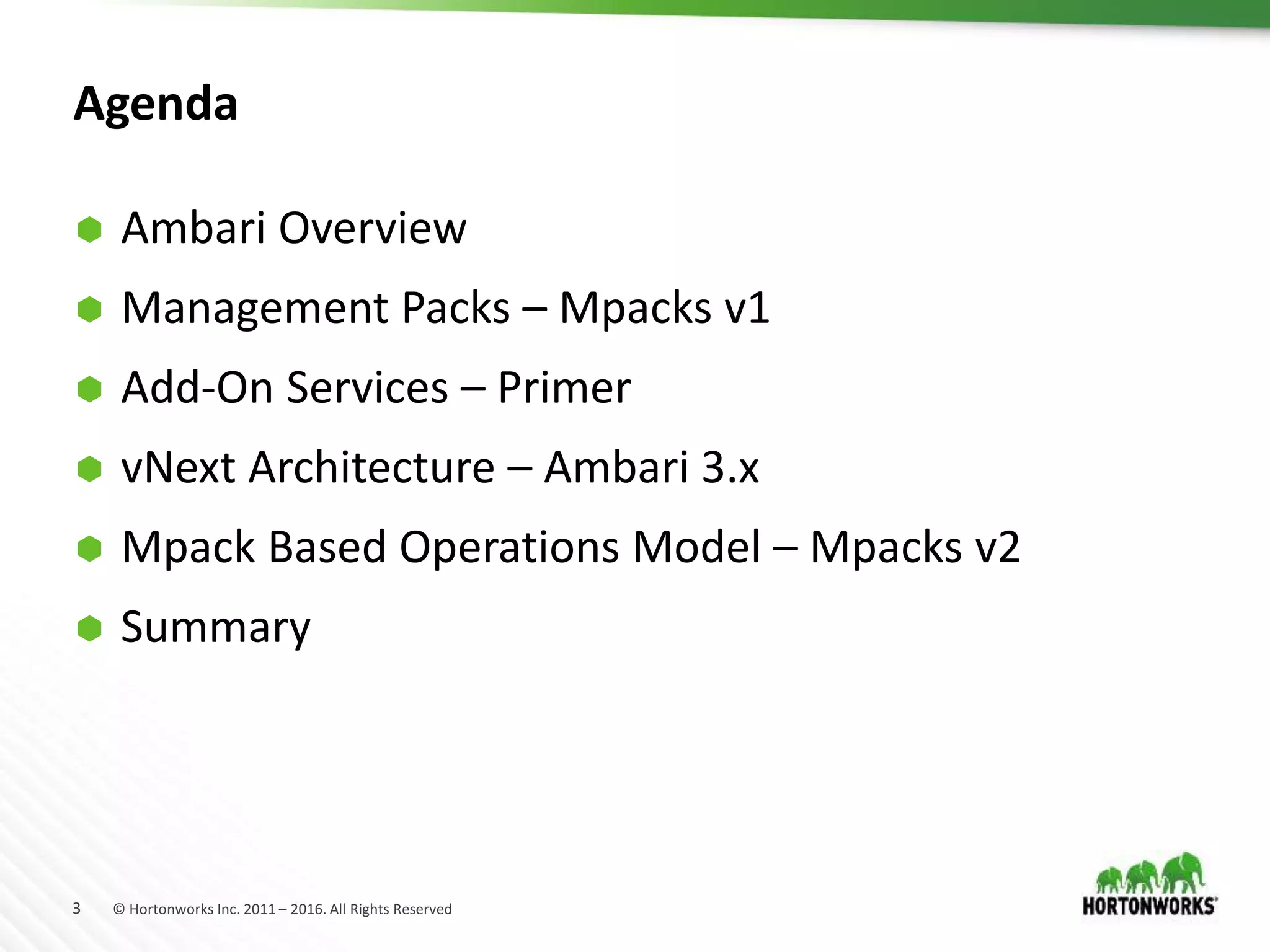 Agenda

Ambari Overview

Management Packs – Mpacks v1

Add-On Services – Primer

vNext Architecture – Ambari 3.x

Mpack Based Operations Model – Mpacks v2

Summary

3 © Hortonworks Inc. 2011 – 2016. All Rights Reserved

HORTONWORKS